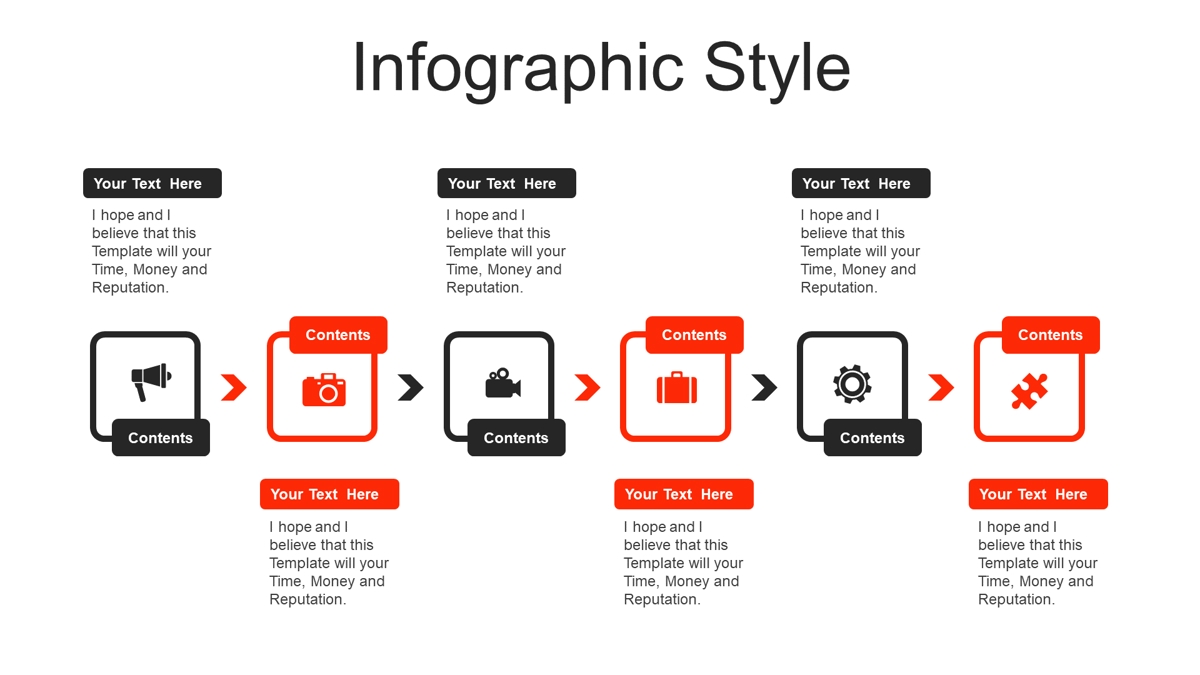 Infographic Style

Your Text Here

I hope and I believe that this Template will your Time, Money and Reputation.

Your Text Here

I hope and I believe that this Template will your Time, Money and Reputation.

Your Text Here

I hope and I believe that this Template will your Time, Money and Reputation.

Contents

Contents

Contents

Contents

Contents

Contents

Your Text Here

I hope and I believe that this Template will your Time, Money and Reputation.

Your Text Here

I hope and I believe that this Template will your Time, Money and Reputation.

Your Text Here

I hope and I believe that this Template will your Time, Money and Reputation.